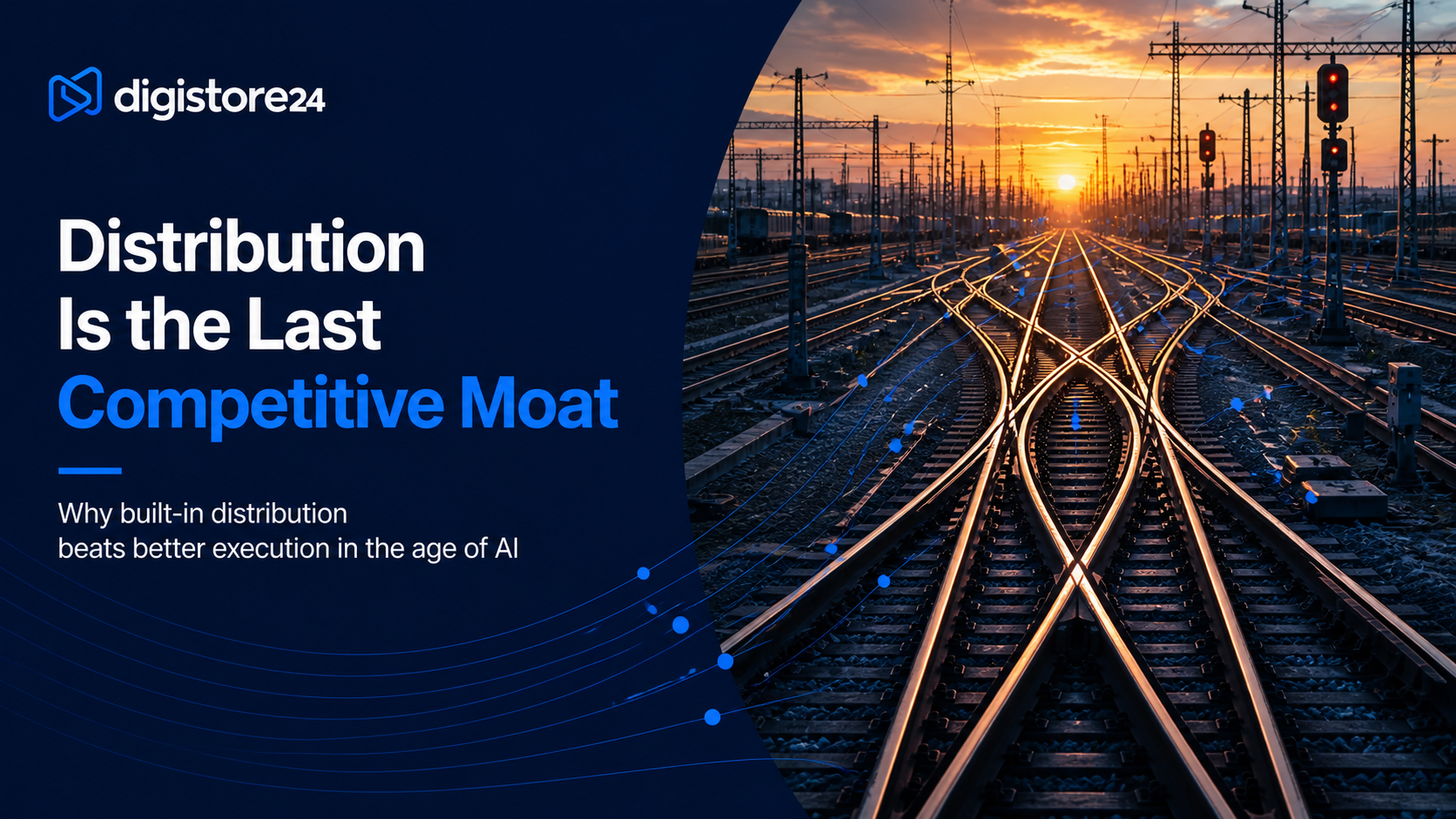 digistore24

Distribution Is the Last Competitive Moat

Why built-in distribution beats better execution in the age of AI